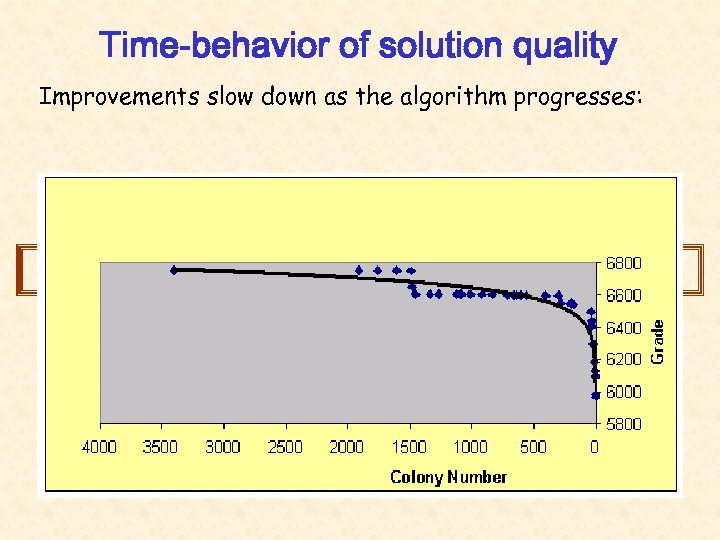 Time-behavior of solution quality

Improvements slow down as the algorithm progresses:

6800
6600
6400
6200
6000
5800
Grade

4000 3500 3000 2500 2000 1500 1000 500 0
Colony Number